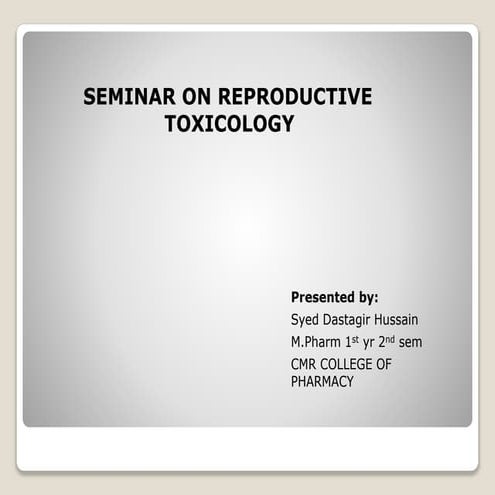 SEMINAR ON REPRODUCTIVE TOXICOLOGY

Presented by:

Syed Dastagir Hussain

M.Pharm 1$^{st}$ yr 2$^{nd}$ sem

CMR COLLEGE OF PHARMACY